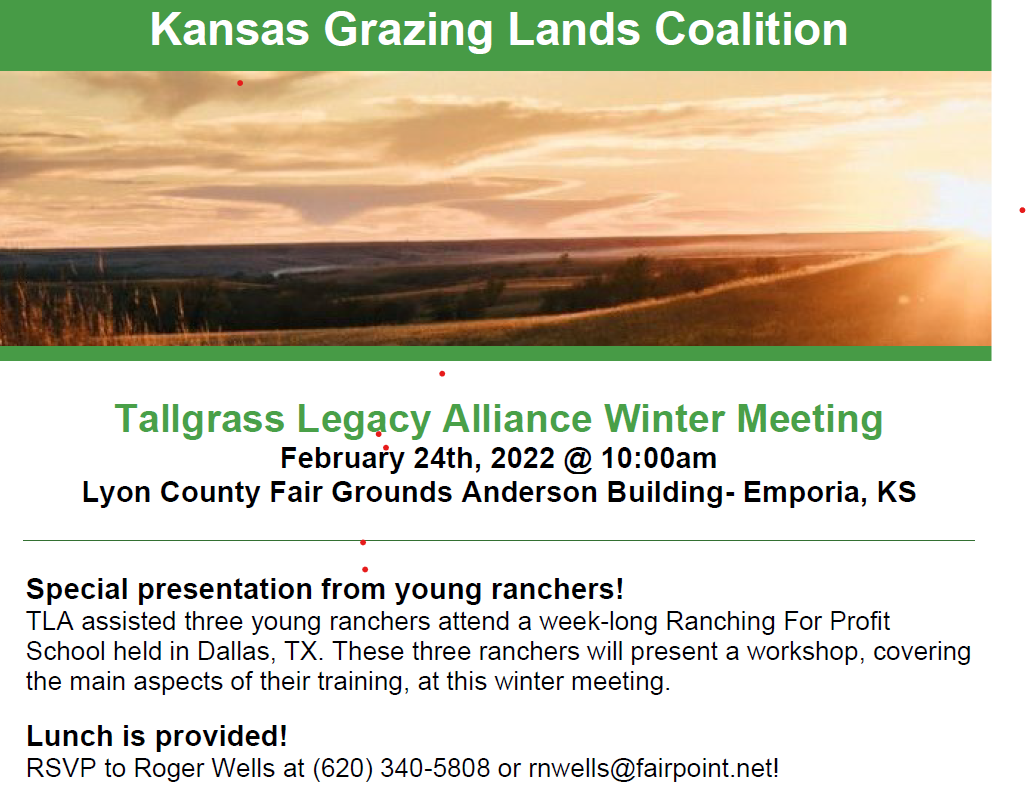 Kansas Grazing Lands Coalition

Tallgrass Legacy Alliance Winter Meeting
February 24th, 2022 @ 10:00am
Lyon County Fair Grounds Anderson Building- Emporia, KS

Special presentation from young ranchers!
TLA assisted three young ranchers attend a week-long Ranching For Profit School held in Dallas, TX. These three ranchers will present a workshop, covering the main aspects of their training, at this winter meeting.

Lunch is provided!
RSVP to Roger Wells at (620) 340-5808 or rnwells@fairpoint.net!